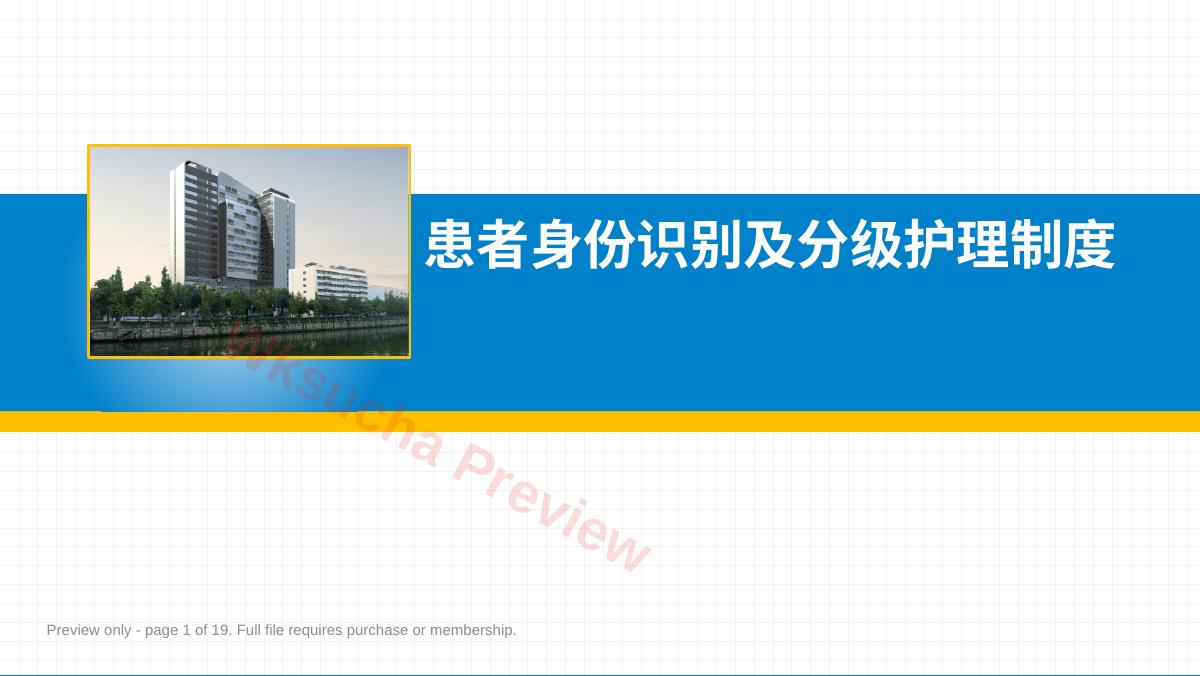 患者身份识别及分级护理制度

Wksucha Preview

Preview only - page 1 of 19. Full file requires purchase or membership.